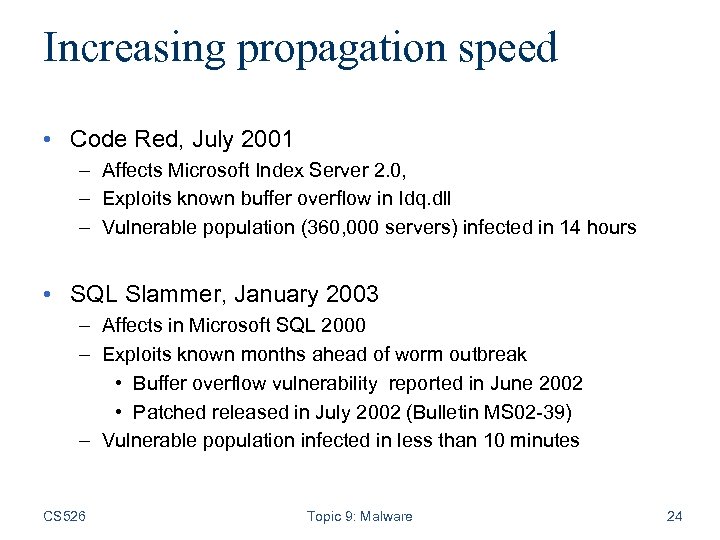 Increasing propagation speed

• Code Red, July 2001
– Affects Microsoft Index Server 2.0,
– Exploits known buffer overflow in Idq.dll
– Vulnerable population (360,000 servers) infected in 14 hours

• SQL Slammer, January 2003
– Affects in Microsoft SQL 2000
– Exploits known months ahead of worm outbreak
• Buffer overflow vulnerability reported in June 2002
• Patched released in July 2002 (Bulletin MS02-39)
– Vulnerable population infected in less than 10 minutes

CS526
Topic 9: Malware
24